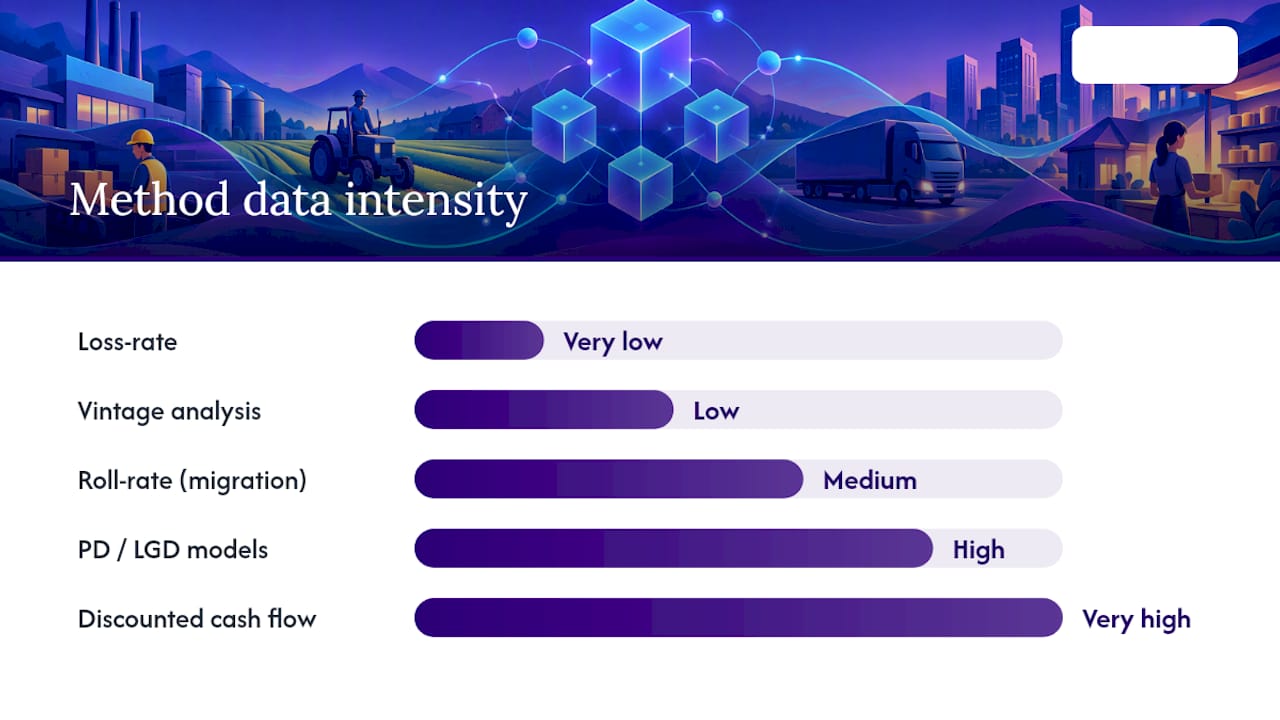 Method data intensity

Loss-rate
Very low

Vintage analysis
Low

Roll-rate (migration)
Medium

PD / LGD models
High

Discounted cash flow
Very high